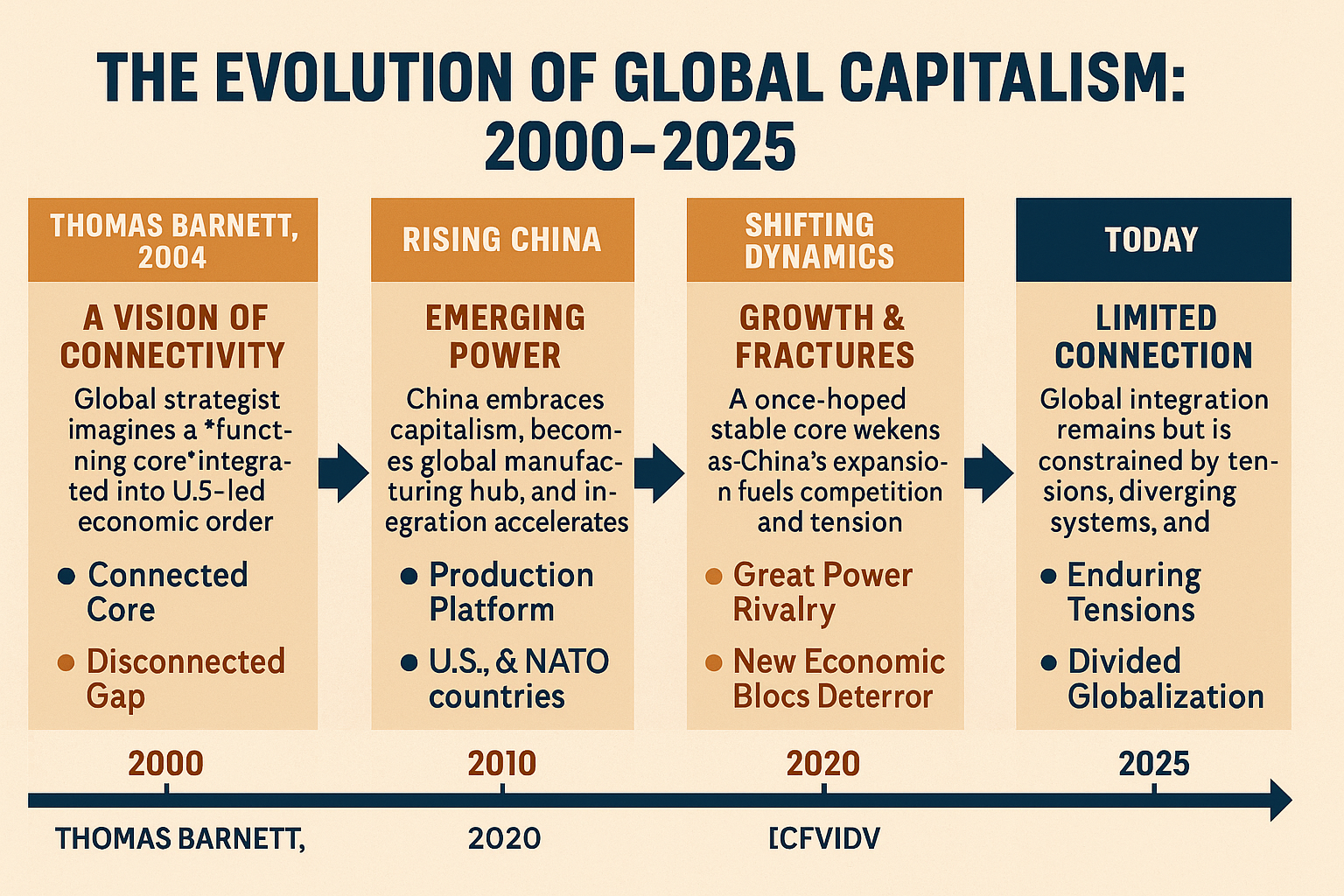 THE EVOLUTION OF GLOBAL CAPITALISM: 2000–2025

THOMAS BARNETT, 2004

A VISION OF CONNECTIVITY

Global strategist imagines a *functning core*integrated into U.5-led economic order

• Connected Core
• Disconnected Gap

RISING CHINA

EMERGING POWER

China embraces capitalism, becomes global manufacturing hub, and inegration accelerates

• Production Platform
• U.S., & NATO countries

SHIFTING DYNAMICS

GROWTH & FRACTURES

A once-hoped stable core wekens as-China's expansion fuels competition and tension

• Great Power Rivalry
• New Economic Blocs Deterror

TODAY

LIMITED CONNECTION

Global integration remains but is constrained by tensions, diverging systems, and

• Enduring Tensions
• Divided Globalization

2000

2010

2020

2025

THOMAS BARNETT,

2020

[CFVIDV